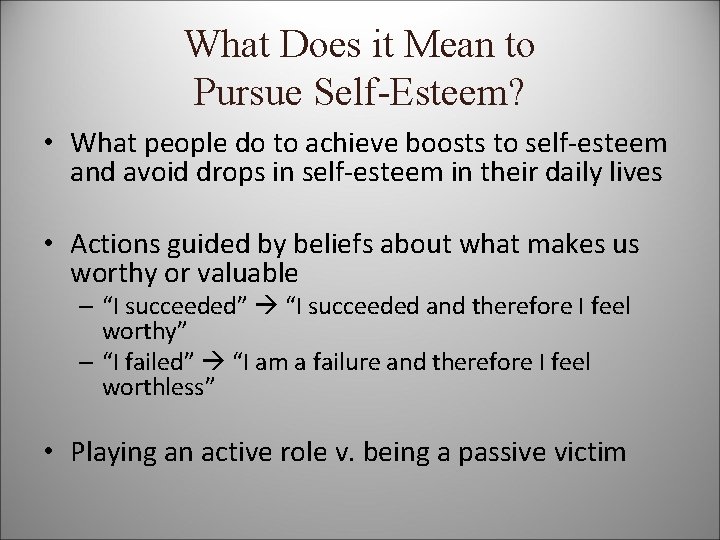 What Does it Mean to Pursue Self-Esteem?

• What people do to achieve boosts to self-esteem and avoid drops in self-esteem in their daily lives

• Actions guided by beliefs about what makes us worthy or valuable
– “I succeeded” → “I succeeded and therefore I feel worthy”
– “I failed” → “I am a failure and therefore I feel worthless”

• Playing an active role v. being a passive victim